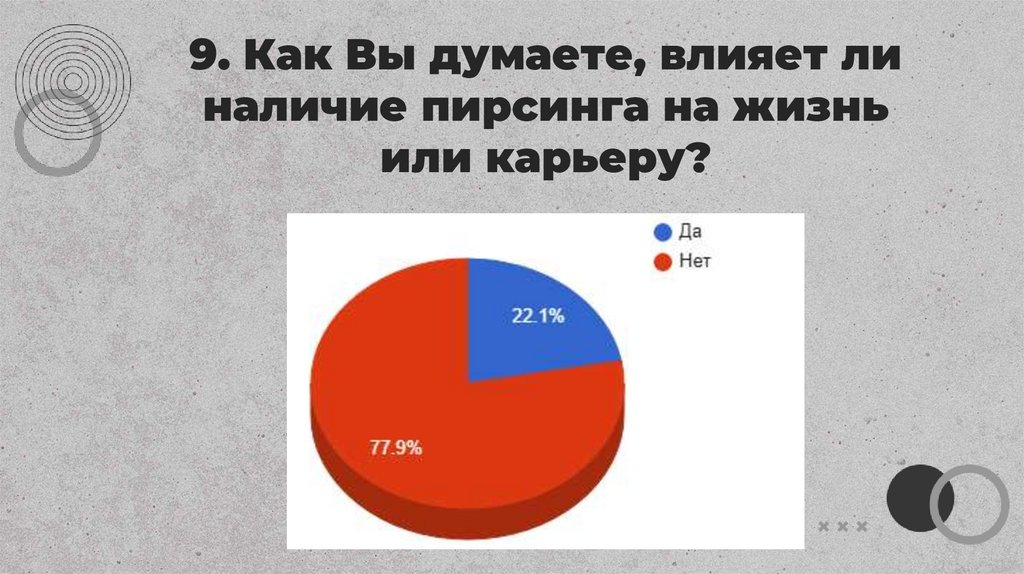 9. Как Вы думаете, влияет ли наличие пирсинга на жизнь или карьеру?

Да
Нет

22.1%

77.9%